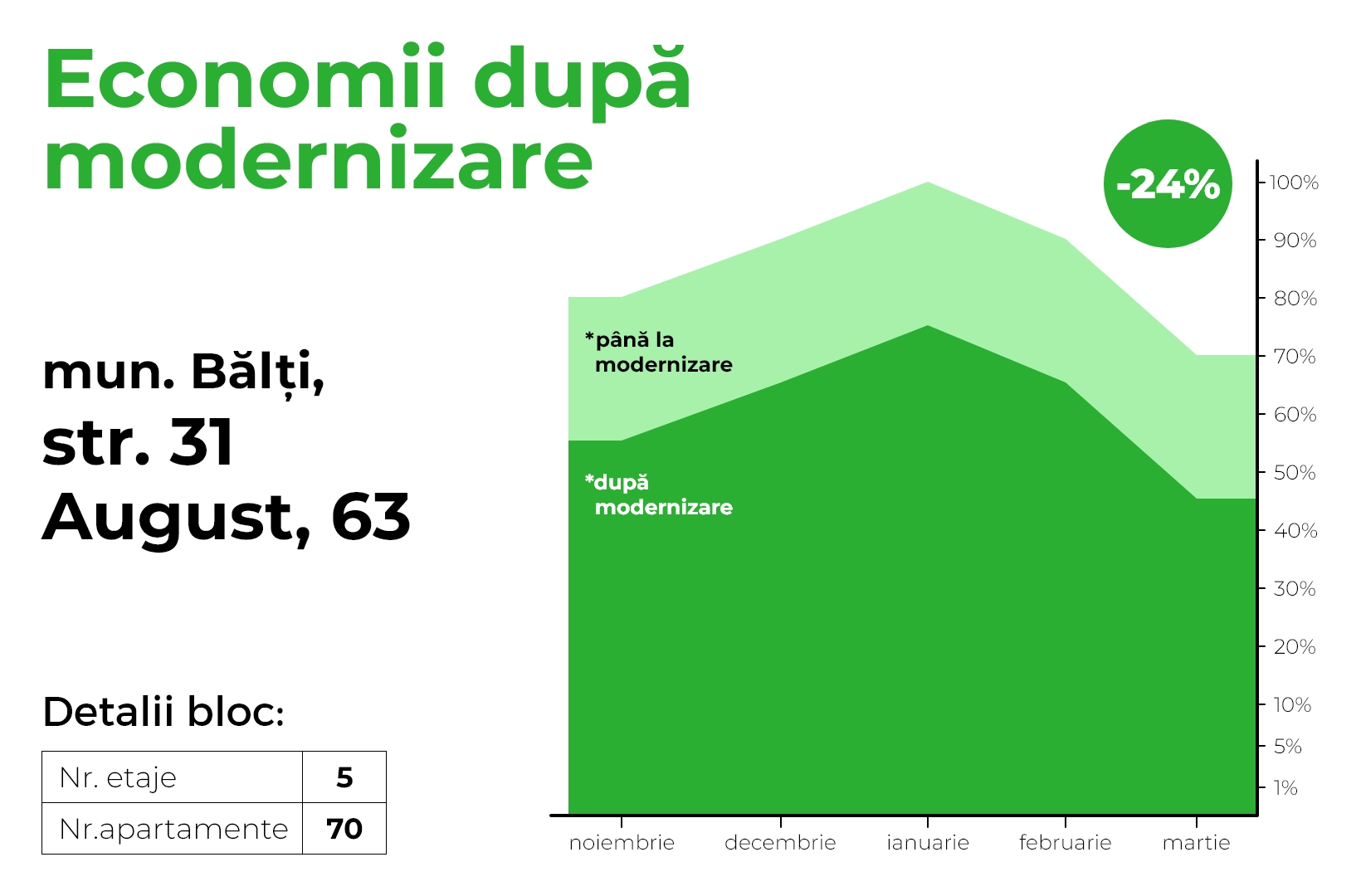 Economii după modernizare

mun. Bălți, str. 31 August, 63

Detalii bloc:

| Nr. etaje | 5 |
|---|---|
| Nr.apartamente | 70 |

-24%

*până la modernizare

*după modernizare

100%
90%
80%
70%
60%
50%
40%
30%
20%
10%
5%
1%

noiembrie decembrie ianuarie februarie martie